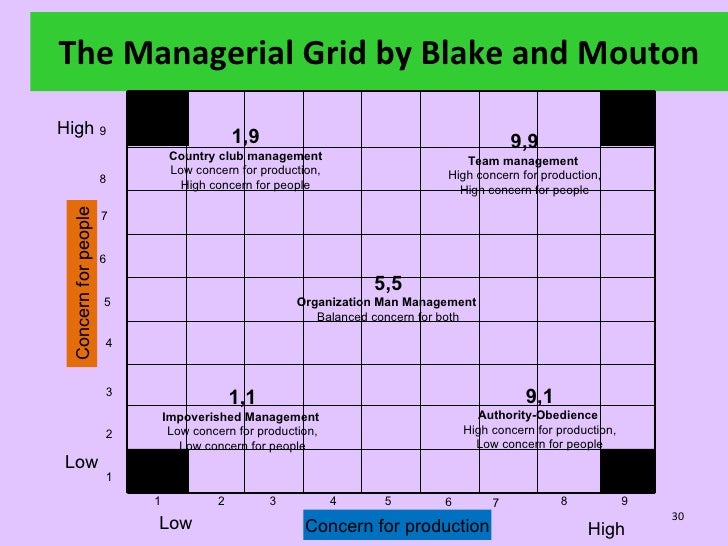 The Managerial Grid by Blake and Mouton

High 9

8

7

6

5

4

3

2

Low

1

Concern for people

1,9
Country club management
Low concern for production,
High concern for people

9,9
Team management
High concern for production,
High concern for people

5,5
Organization Man Management
Balanced concern for both

1,1
Impoverished Management
Low concern for production,
Low concern for people

9,1
Authority-Obedience
High concern for production,
Low concern for people

1 2 3 4 5 6 7 8 9

Low

Concern for production

High

30